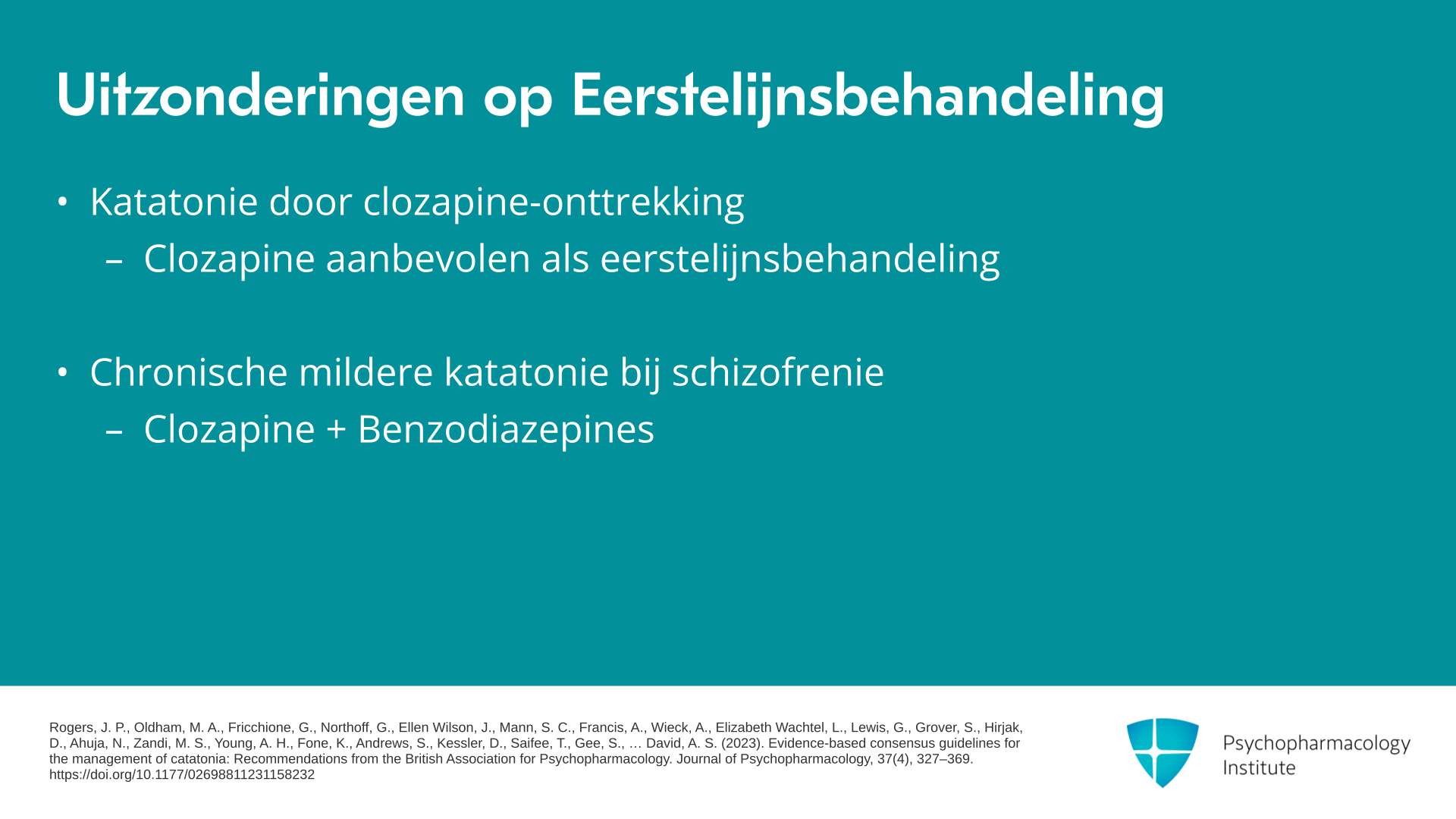 Uitzonderingen op Eerstelijnsbehandeling

• Katatonie door clozapine-onttrekking
– Clozapine aanbevolen als eerstelijnsbehandeling

• Chronische mildere katatonie bij schizofrenie
– Clozapine + Benzodiazepines

Rogers, J. P., Oldham, M. A., Fricchione, G., Northoff, G., Ellen Wilson, J., Mann, S. C., Francis, A., Wieck, A., Elizabeth Wachtel, L., Lewis, G., Grover, S., Hirjak, D., Ahuja, N., Zandi, M. S., Young, A. H., Fone, K., Andrews, S., Kessler, D., Saifee, T., Gee, S., … David, A. S. (2023). Evidence-based consensus guidelines for the management of catatonia: Recommendations from the British Association for Psychopharmacology. Journal of Psychopharmacology, 37(4), 327–369. https://doi.org/10.1177/02698811231158232

Psychopharmacology Institute